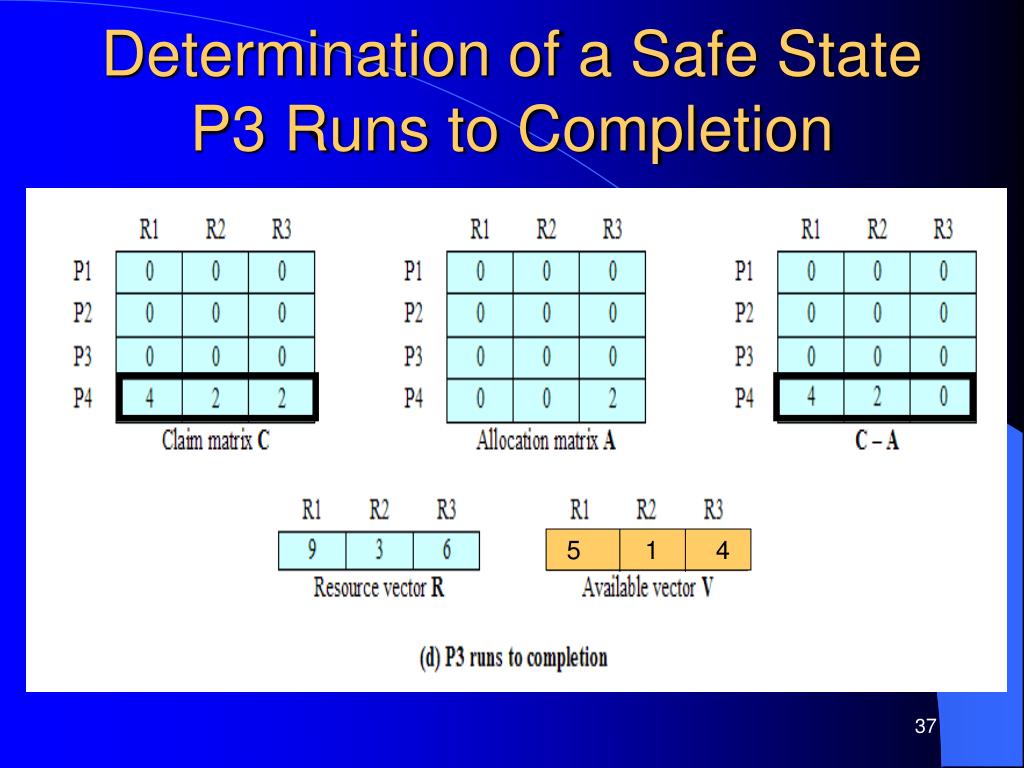 Determination of a Safe State
P3 Runs to Completion

|  | R1 | R2 | R3 |
|---|---|---|---|
| P1 | 0 | 0 | 0 |
| P2 | 0 | 0 | 0 |
| P3 | 0 | 0 | 0 |
| P4 | 4 | 2 | 2 |

Claim matrix C

|  | R1 | R2 | R3 |
|---|---|---|---|
| P1 | 0 | 0 | 0 |
| P2 | 0 | 0 | 0 |
| P3 | 0 | 0 | 0 |
| P4 | 0 | 0 | 2 |

Allocation matrix A

|  | R1 | R2 | R3 |
|---|---|---|---|
| P1 | 0 | 0 | 0 |
| P2 | 0 | 0 | 0 |
| P3 | 0 | 0 | 0 |
| P4 | 4 | 2 | 0 |

C – A

| R1 | R2 | R3 |
|---|---|---|
| 9 | 3 | 6 |

Resource vector R

| R1 | R2 | R3 |
|---|---|---|
| 5 | 1 | 4 |

Available vector V

(d) P3 runs to completion

37